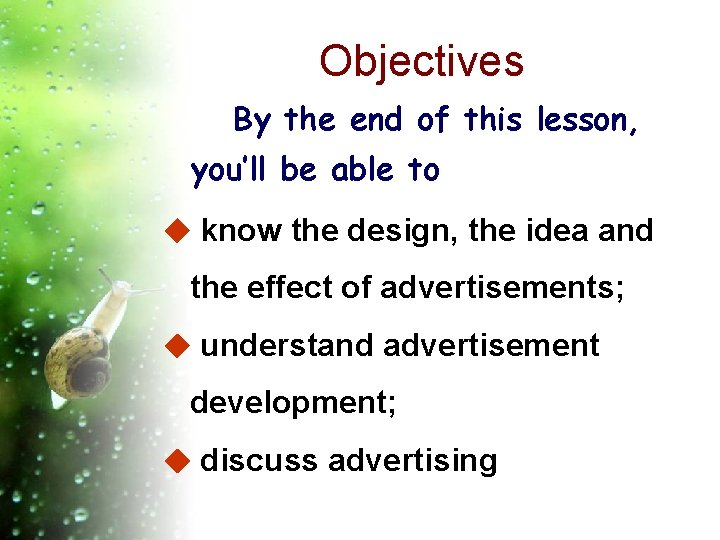 Objectives

By the end of this lesson, you'll be able to

◆ know the design, the idea and the effect of advertisements;

◆ understand advertisement development;

◆ discuss advertising